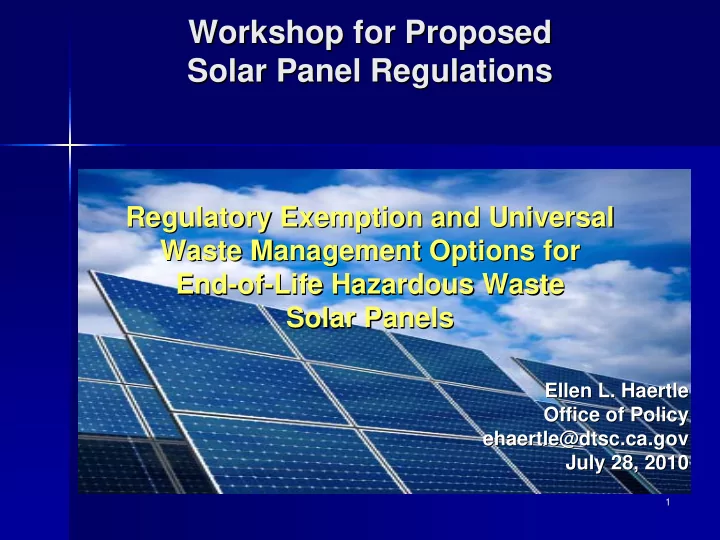 Workshop for Proposed Solar Panel Regulations

Regulatory Exemption and Universal Waste Management Options for End-of-Life Hazardous Waste Solar Panels

Ellen L. Haertle
Office of Policy
ehaertle@dtsc.ca.gov
July 28, 2010

1